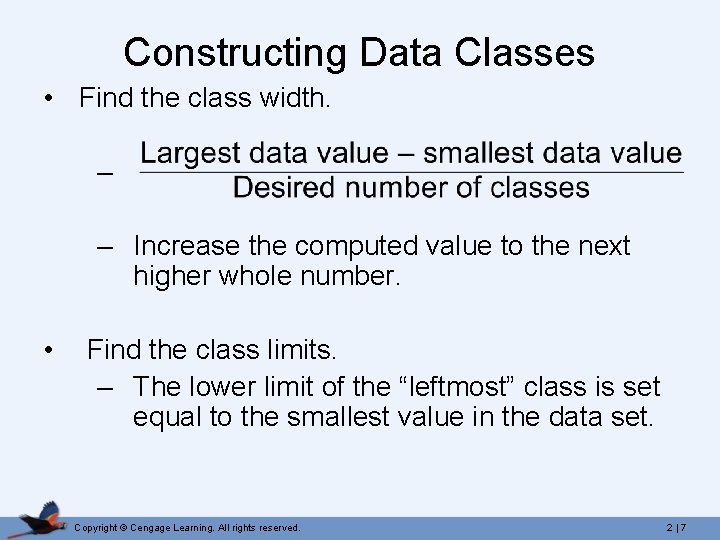 Constructing Data Classes

• Find the class width.

– $\frac{\text{Largest data value – smallest data value}}{\text{Desired number of classes}}$

– Increase the computed value to the next higher whole number.

• Find the class limits.

– The lower limit of the “leftmost” class is set equal to the smallest value in the data set.

Copyright © Cengage Learning. All rights reserved.

2 | 7